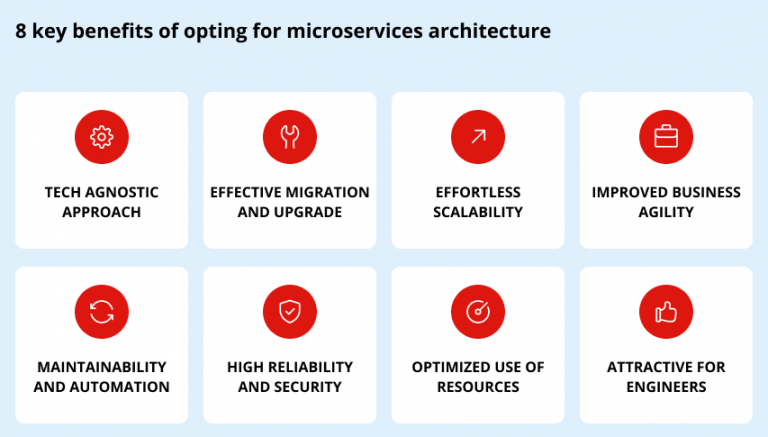 8 key benefits of opting for microservices architecture

TECH AGNOSTIC APPROACH

EFFECTIVE MIGRATION AND UPGRADE

EFFORTLESS SCALABILITY

IMPROVED BUSINESS AGILITY

MAINTAINABILITY AND AUTOMATION

HIGH RELIABILITY AND SECURITY

OPTIMIZED USE OF RESOURCES

ATTRACTIVE FOR ENGINEERS